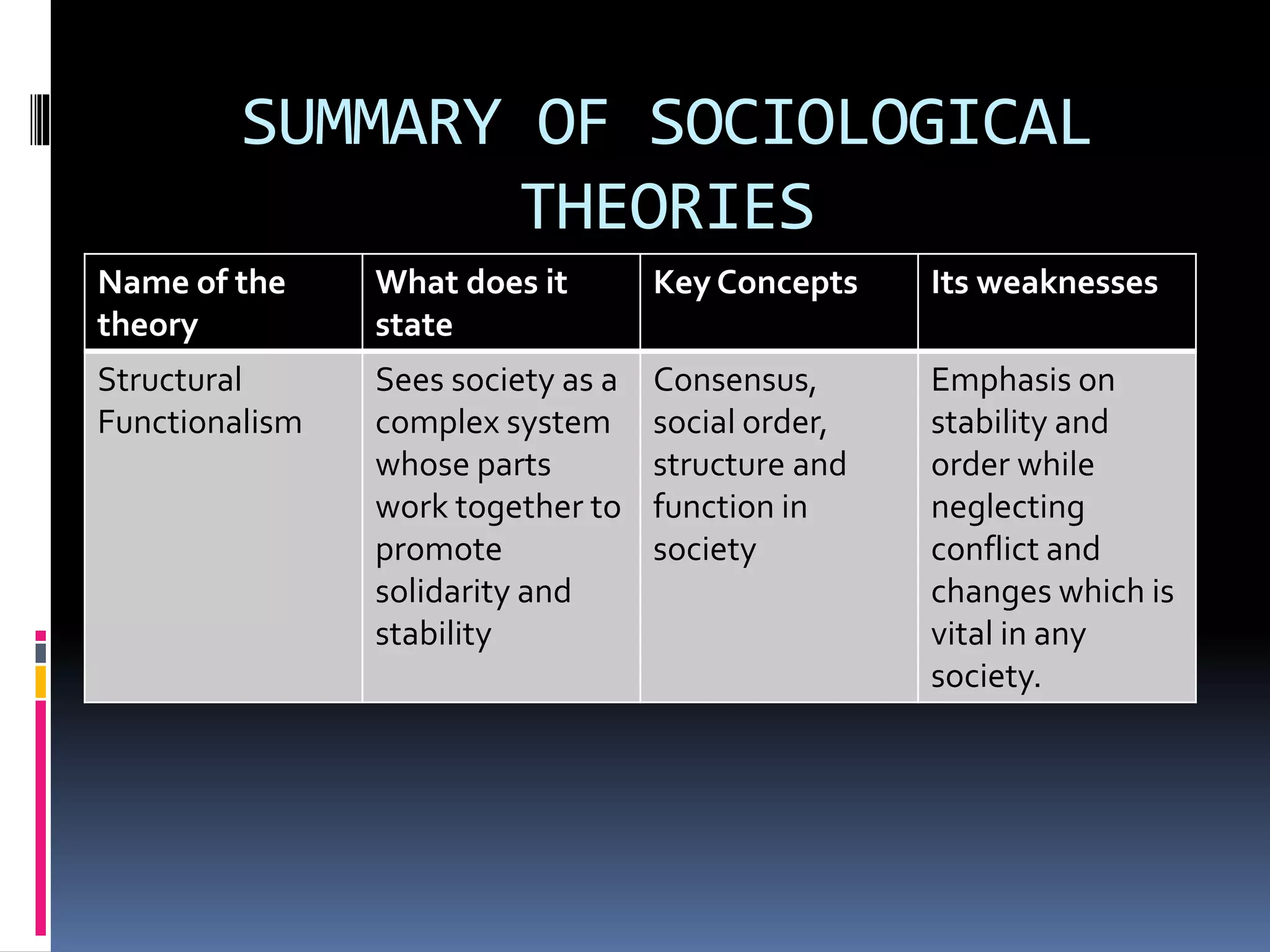 SUMMARY OF SOCIOLOGICAL THEORIES

| Name of the theory | What does it state | Key Concepts | Its weaknesses |
|---|---|---|---|
| Structural Functionalism | Sees society as a complex system whose parts work together to promote solidarity and stability | Consensus, social order, structure and function in society | Emphasis on stability and order while neglecting conflict and changes which is vital in any society. |